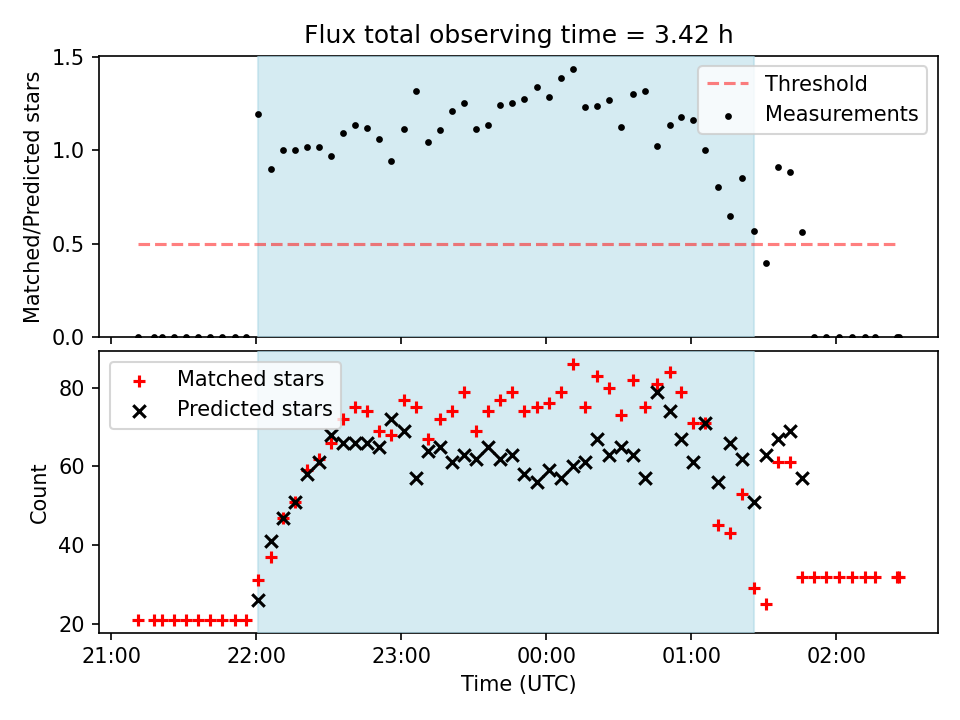 Flux total observing time = 3.42 h

Matched/Predicted stars

1.5
1.0
0.5
0.0

Threshold
Measurements

Count

80
60
40
20

Matched stars
Predicted stars

21:00
22:00
23:00
00:00
01:00
02:00

Time (UTC)